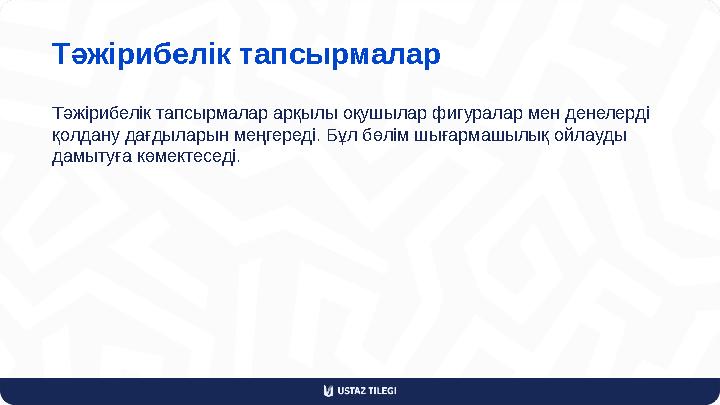 Тәжірибелік тапсырмалар

Тәжірибелік тапсырмалар арқылы оқушылар фигуралар мен денелерді қолдану дағдыларын меңгереді. Бұл бөлім шығармашылық ойлауды дамытуға көмектеседі.

USTAZ TILEGI